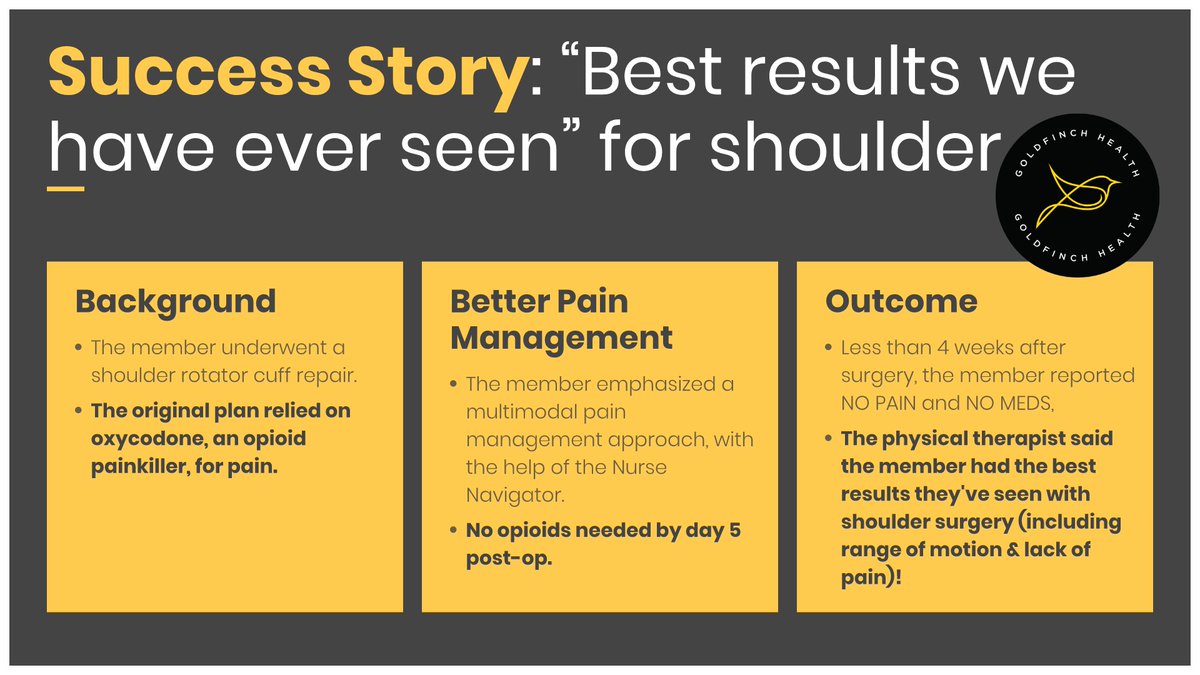 Success Story: “Best results we have ever seen” for shoulder

GOLDFINCH HEALTH
GOLDFINCH HEALTH

Background

• The member underwent a shoulder rotator cuff repair.

• The original plan relied on oxycodone, an opioid painkiller, for pain.

Better Pain Management

• The member emphasized a multimodal pain management approach, with the help of the Nurse Navigator.

• No opioids needed by day 5 post-op.

Outcome

• Less than 4 weeks after surgery, the member reported NO PAIN and NO MEDS,

• The physical therapist said the member had the best results they've seen with shoulder surgery (including range of motion & lack of pain)!